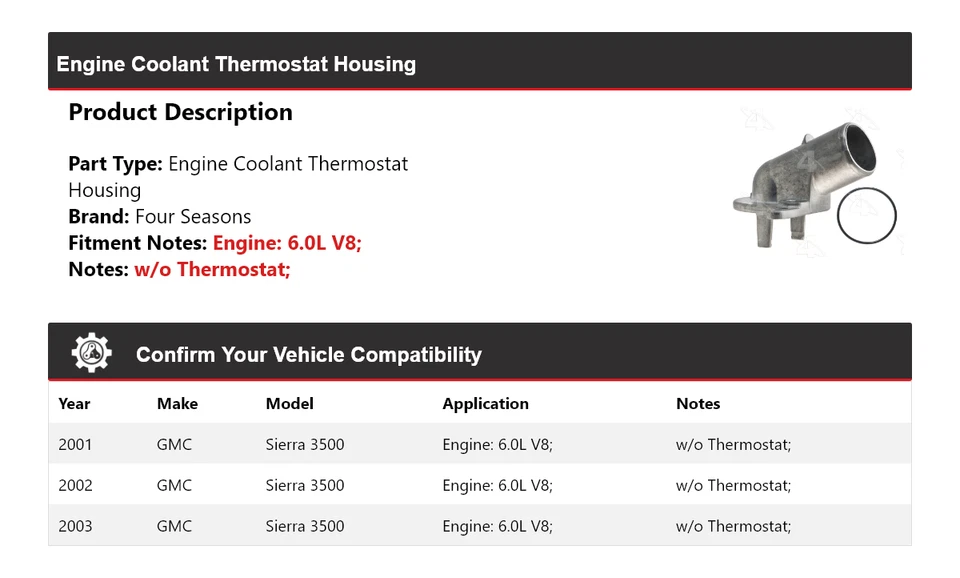 Engine Coolant Thermostat Housing

Product Description

Part Type: Engine Coolant Thermostat Housing
Brand: Four Seasons
Fitment Notes: Engine: 6.0L V8;
Notes: w/o Thermostat;

Confirm Your Vehicle Compatibility

| Year | Make | Model | Application | Notes |
|---|---|---|---|---|
| 2001 | GMC | Sierra 3500 | Engine: 6.0L V8; | w/o Thermostat; |
| 2002 | GMC | Sierra 3500 | Engine: 6.0L V8; | w/o Thermostat; |
| 2003 | GMC | Sierra 3500 | Engine: 6.0L V8; | w/o Thermostat; |